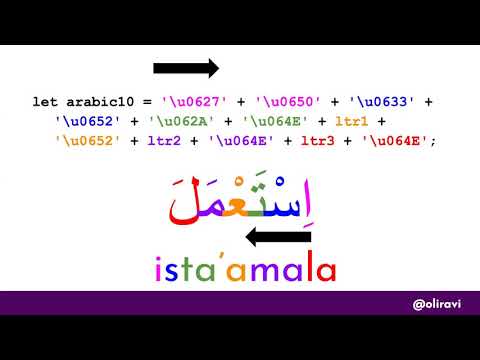 let arabic10 = '\u0627' + '\u0650' + '\u0633' + '\u0652' + '\u062A' + '\u064E' + ltr1 + '\u0652' + ltr2 + '\u064E' + ltr3 + '\u064E';

اِسْتَعْمَلَ

ista'amala

@oliravi